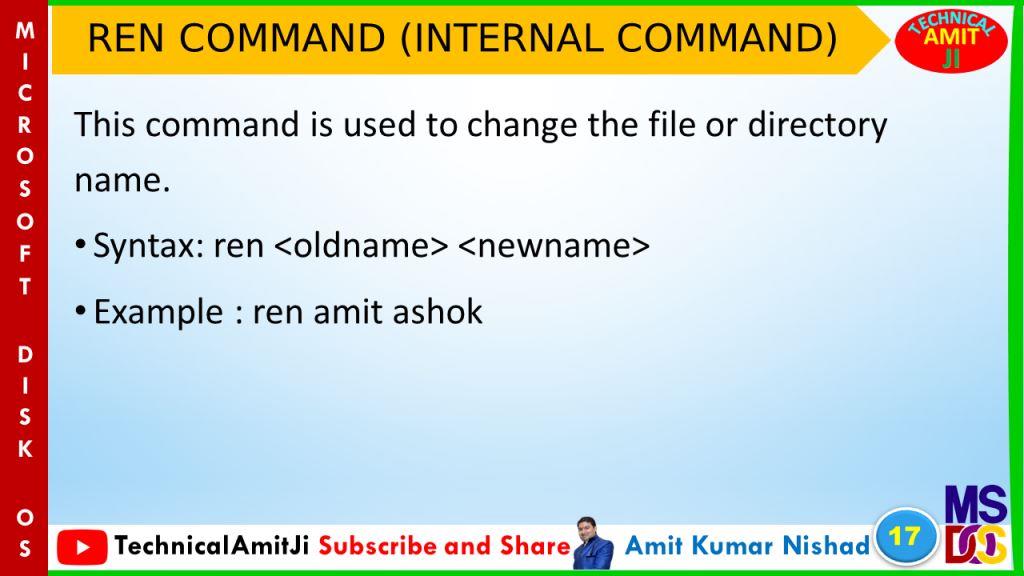 MICROSOFT DISK OS

REN COMMAND (INTERNAL COMMAND)

TECHNICAL AMIT JI

This command is used to change the file or directory name.

• Syntax: ren <oldname> <newname>

• Example : ren amit ashok

TechnicalAmitJi Subscribe and Share Amit Kumar Nishad 17 MS DOS